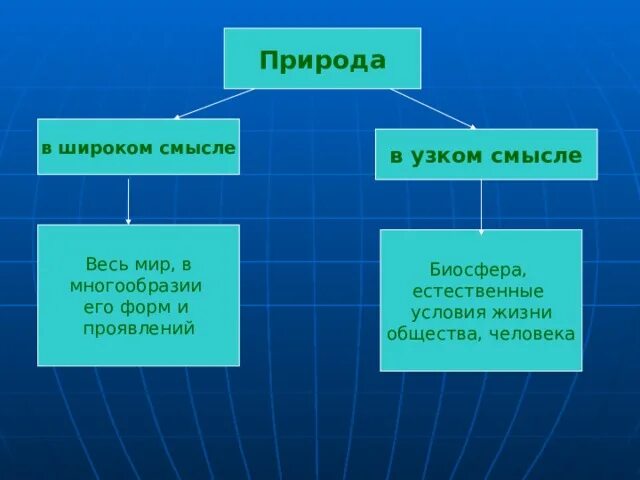 Природа

в широком смысле

в узком смысле

Весь мир, в многообразии его форм и проявлений

Биосфера, естественные условия жизни общества, человека